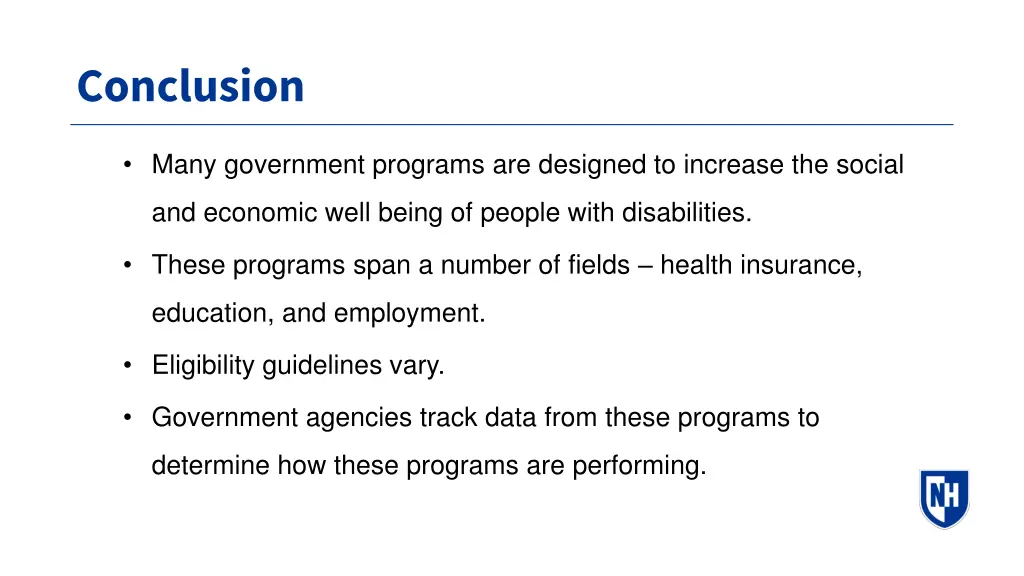 Conclusion

• Many government programs are designed to increase the social and economic well being of people with disabilities.

• These programs span a number of fields – health insurance, education, and employment.

• Eligibility guidelines vary.

• Government agencies track data from these programs to determine how these programs are performing.

NH